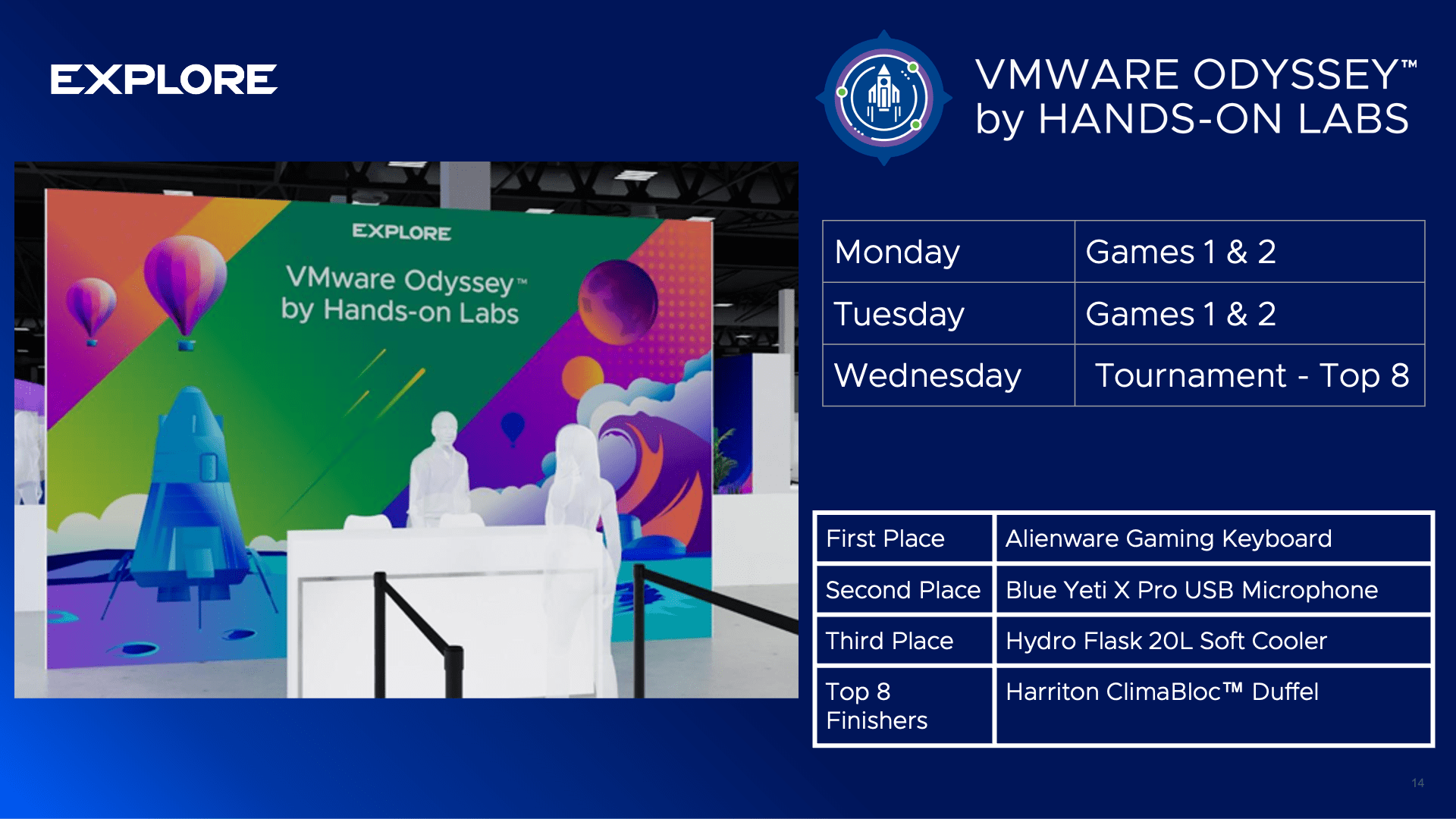 EXPLORE

VMWARE ODYSSEY™
by HANDS-ON LABS

EXPLORE

VMware Odyssey™
by Hands-on Labs

| Monday | Games 1 & 2 |
|---|---|
| Tuesday | Games 1 & 2 |
| Wednesday | Tournament - Top 8 |

| First Place | Alienware Gaming Keyboard |
|---|---|
| Second Place | Blue Yeti X Pro USB Microphone |
| Third Place | Hydro Flask 20L Soft Cooler |
| Top 8 Finishers | Harriton ClimaBloc™ Duffel |

14